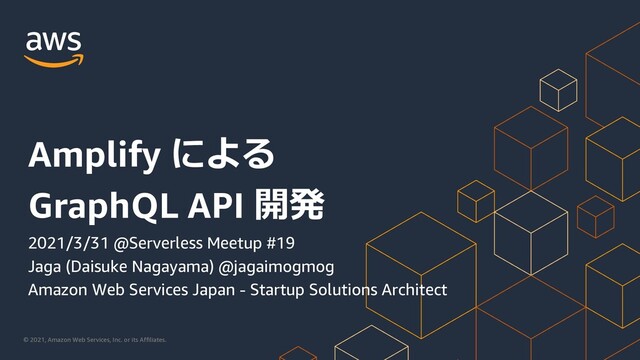 aws

Amplify による
GraphQL API 開発

2021/3/31 @Serverless Meetup #19
Jaga (Daisuke Nagayama) @jagaimogmog
Amazon Web Services Japan - Startup Solutions Architect

© 2021, Amazon Web Services, Inc. or its Affiliates.